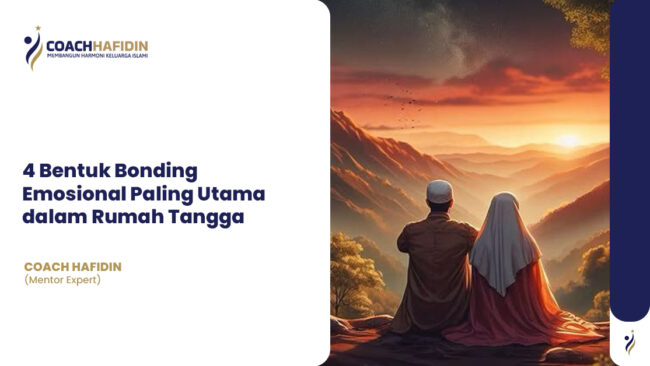 COACHHAFIDIN
MEMBANGUN HARMONI KELUARGA ISLAMI

4 Bentuk Bonding Emosional Paling Utama dalam Rumah Tangga

COACH HAFIDIN
(Mentor Expert)